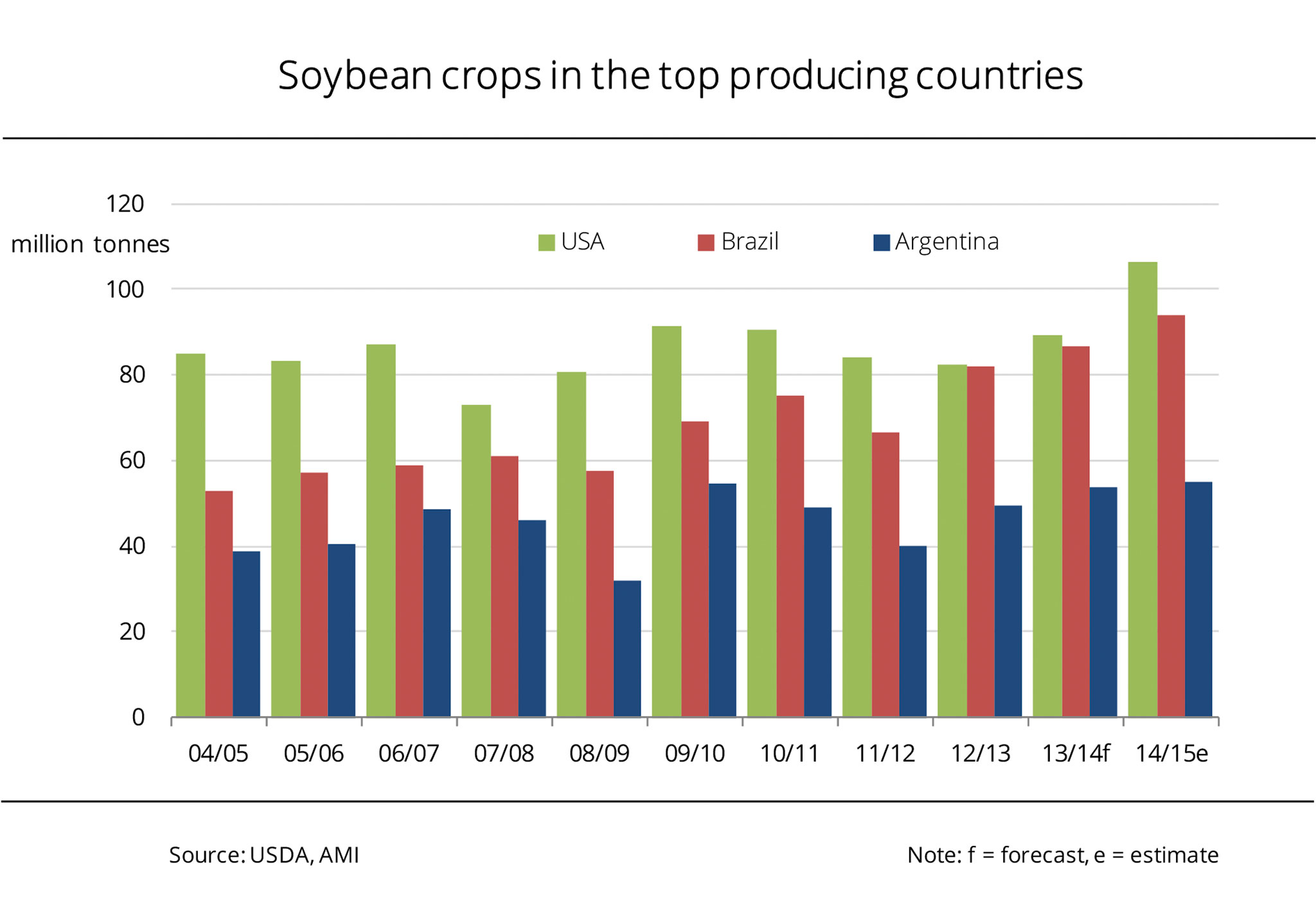 Soybean crops in the top producing countries

120
million tonnes
USA Brazil Argentina
100
80
60
40
20
0

04/05 05/06 06/07 07/08 08/09 09/10 10/11 11/12 12/13 13/14f 14/15e

Source: USDA, AMI

Note: f = forecast, e = estimate